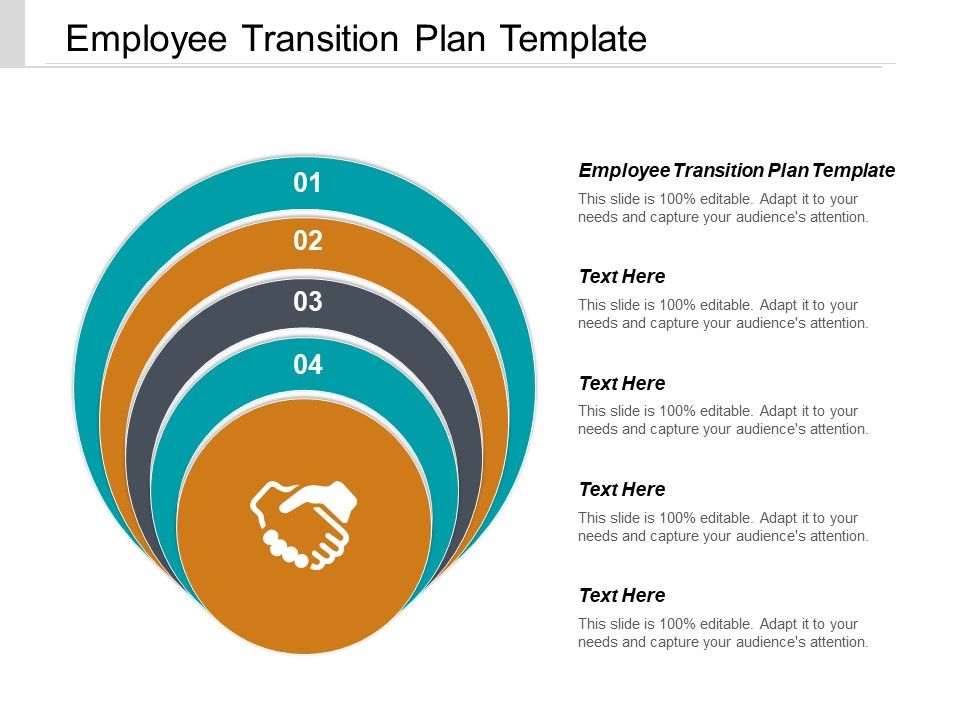 Employee Transition Plan Template

01

02

03

04

Employee Transition Plan Template
This slide is 100% editable. Adapt it to your needs and capture your audience's attention.

Text Here
This slide is 100% editable. Adapt it to your needs and capture your audience's attention.

Text Here
This slide is 100% editable. Adapt it to your needs and capture your audience's attention.

Text Here
This slide is 100% editable. Adapt it to your needs and capture your audience's attention.

Text Here
This slide is 100% editable. Adapt it to your needs and capture your audience's attention.